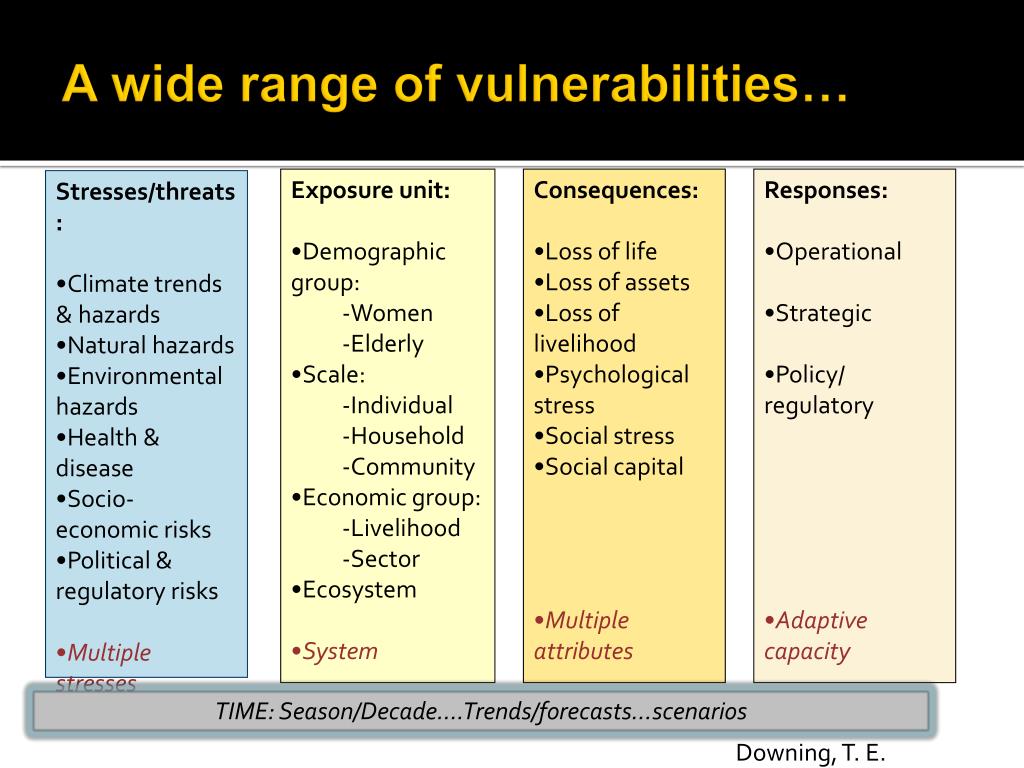 A wide range of vulnerabilities…

Stresses/threats:

•Climate trends & hazards
•Natural hazards
•Environmental hazards
•Health & disease
•Socio-economic risks
•Political & regulatory risks

•Multiple stresses

Exposure unit:

•Demographic group:
-Women
-Elderly
•Scale:
-Individual
-Household
-Community
•Economic group:
-Livelihood
-Sector
•Ecosystem

•System

Consequences:

•Loss of life
•Loss of assets
•Loss of livelihood
•Psychological stress
•Social stress
•Social capital

•Multiple attributes

Responses:

•Operational

•Strategic

•Policy/ regulatory

•Adaptive capacity

TIME: Season/Decade….Trends/forecasts…scenarios

Downing, T. E.